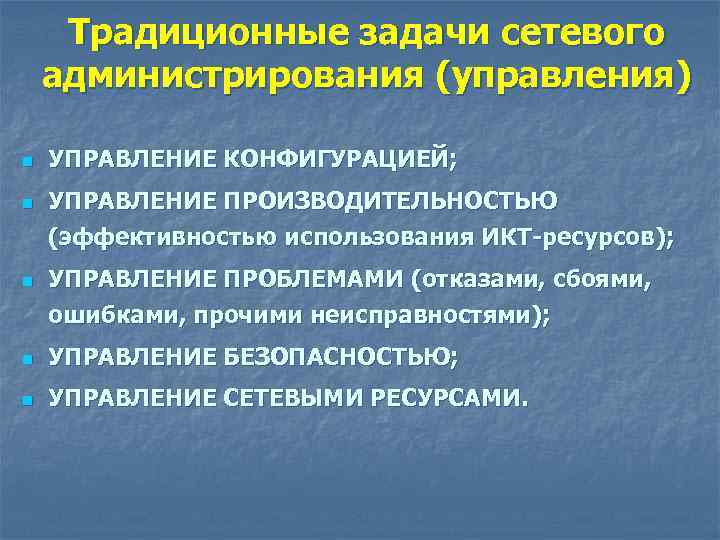 Традиционные задачи сетевого администрирования (управления)

- УПРАВЛЕНИЕ КОНФИГУРАЦИЕЙ;
- УПРАВЛЕНИЕ ПРОИЗВОДИТЕЛЬНОСТЬЮ (эффективностью использования ИКТ-ресурсов);
- УПРАВЛЕНИЕ ПРОБЛЕМАМИ (отказами, сбоями, ошибками, прочими неисправностями);
- УПРАВЛЕНИЕ БЕЗОПАСНОСТЬЮ;
- УПРАВЛЕНИЕ СЕТЕВЫМИ РЕСУРСАМИ.